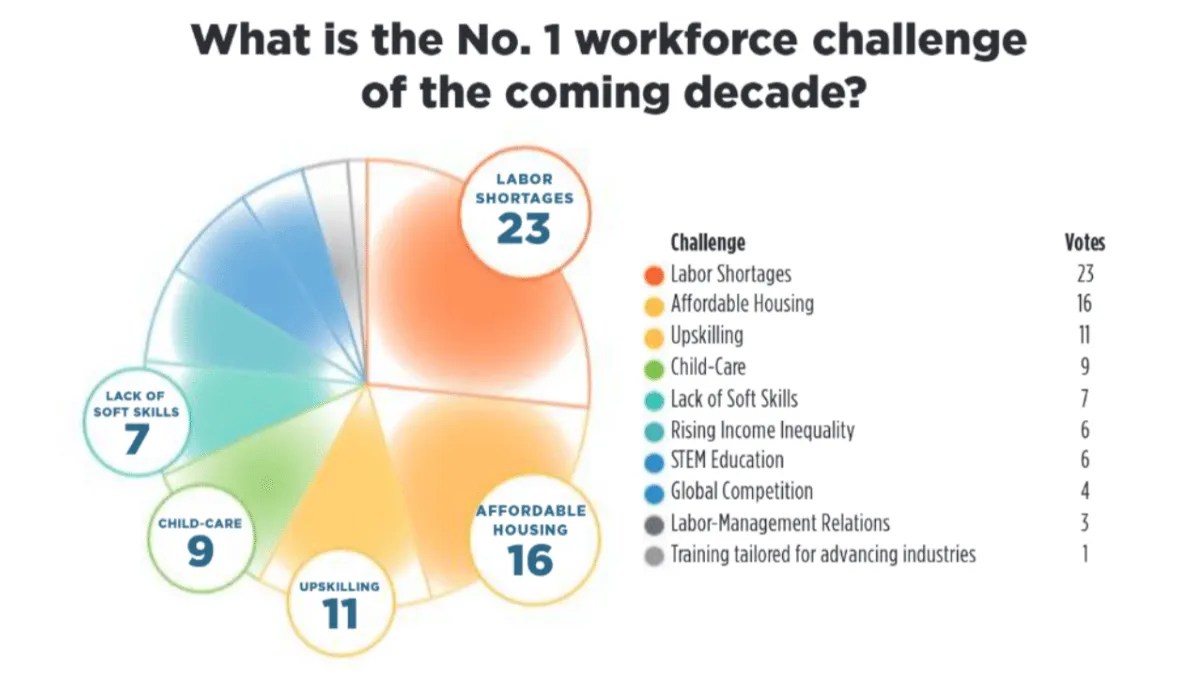 What is the No. 1 workforce challenge of the coming decade?

LABOR SHORTAGES
23

LACK OF SOFT SKILLS
7

CHILD-CARE
9

UPSKILLING
11

AFFORDABLE HOUSING
16

| Challenge | Votes |
|---|---|
| Labor Shortages | 23 |
| Affordable Housing | 16 |
| Upskilling | 11 |
| Child-Care | 9 |
| Lack of Soft Skills | 7 |
| Rising Income Inequality | 6 |
| STEM Education | 6 |
| Global Competition | 4 |
| Labor-Management Relations | 3 |
| Training tailored for advancing industries | 1 |